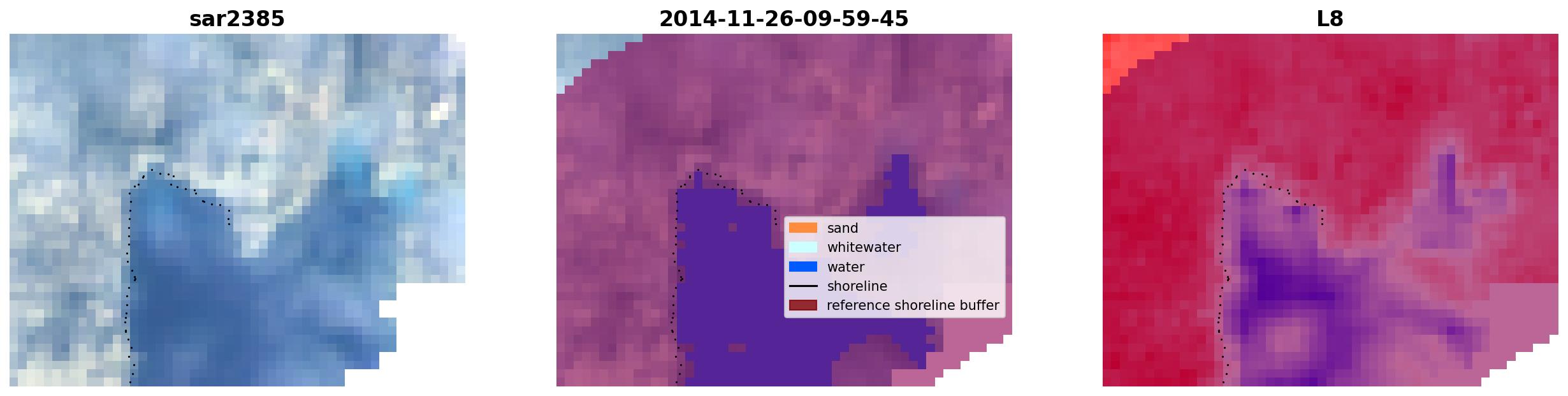 sar2385

2014-11-26-09-59-45

sand
whitewater
water
shoreline
reference shoreline buffer

L8